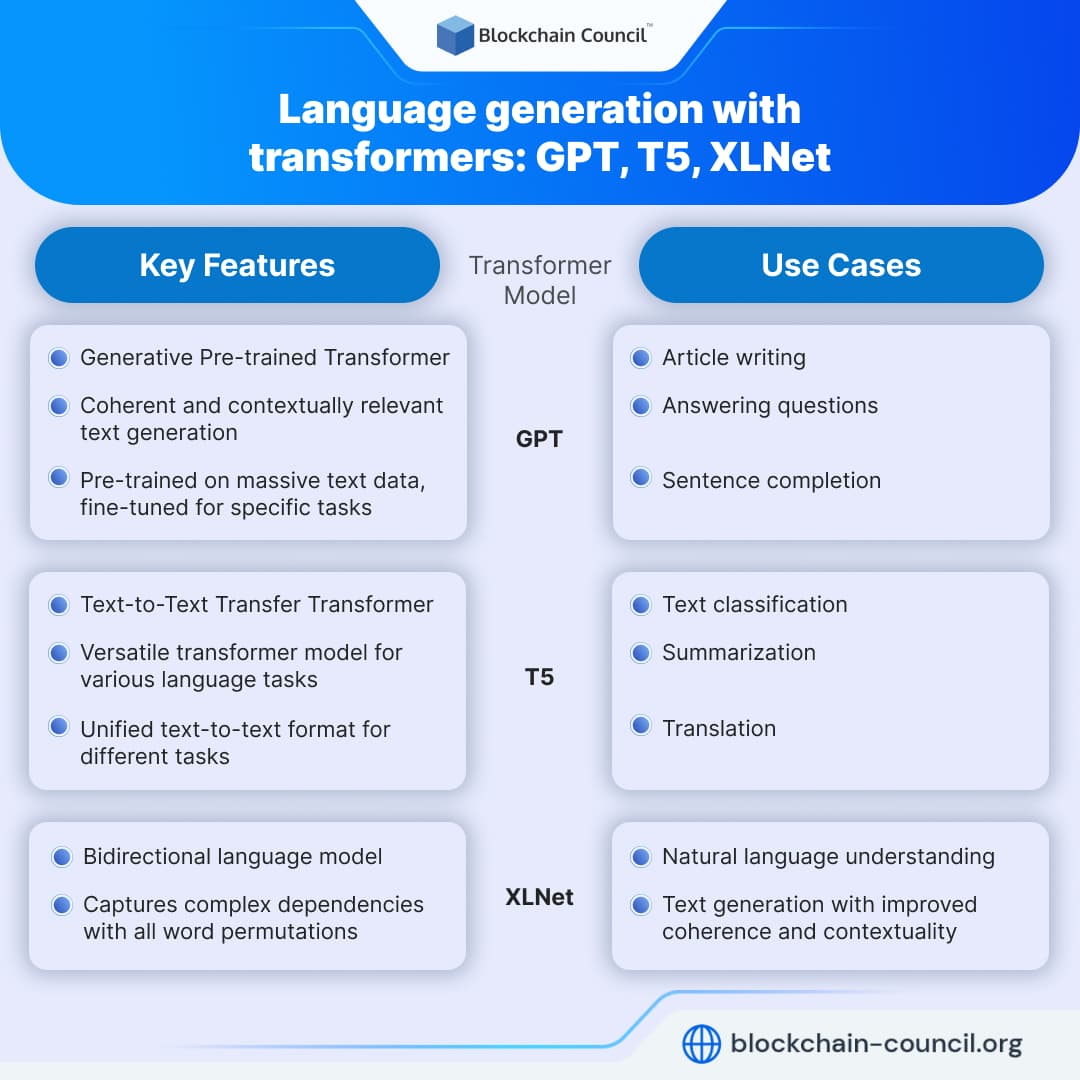 Blockchain Council™

Language generation with transformers: GPT, T5, XLNet

| Key Features | Transformer Model | Use Cases |
|---|---|---|
| Generative Pre-trained Transformer<br>Coherent and contextually relevant text generation<br>Pre-trained on massive text data, fine-tuned for specific tasks | GPT | Article writing<br>Answering questions<br>Sentence completion |
| Text-to-Text Transfer Transformer<br>Versatile transformer model for various language tasks<br>Unified text-to-text format for different tasks | T5 | Text classification<br>Summarization<br>Translation |
| Bidirectional language model<br>Captures complex dependencies with all word permutations | XLNet | Natural language understanding<br>Text generation with improved coherence and contextuality |

blockchain-council.org